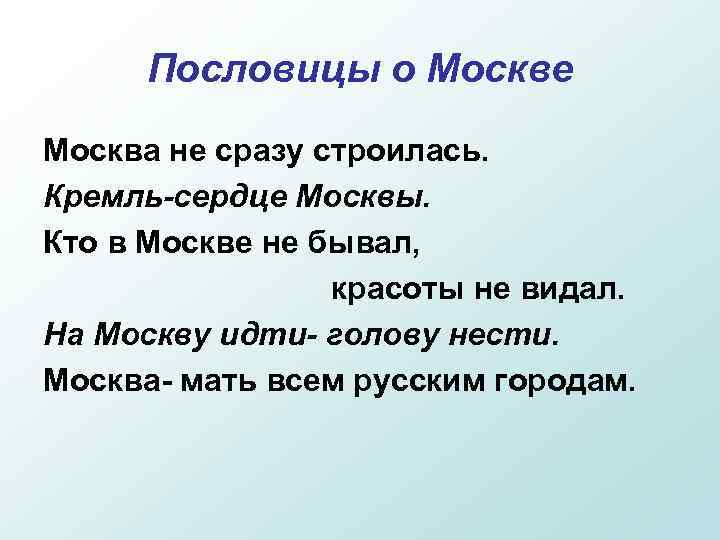 Пословицы о Москве

Москва не сразу строилась.
Кремль-сердце Москвы.
Кто в Москве не бывал,
красоты не видал.
На Москву идти- голову нести.
Москва- мать всем русским городам.